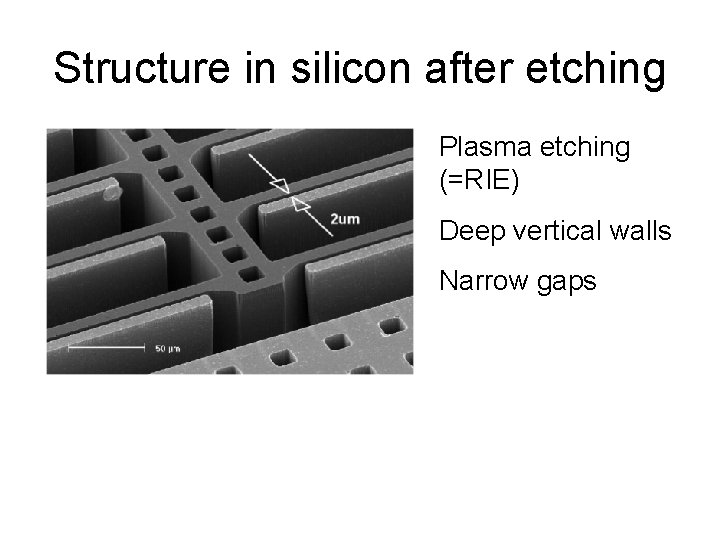 Structure in silicon after etching

2um

50 µm

Plasma etching (=RIE)

Deep vertical walls

Narrow gaps